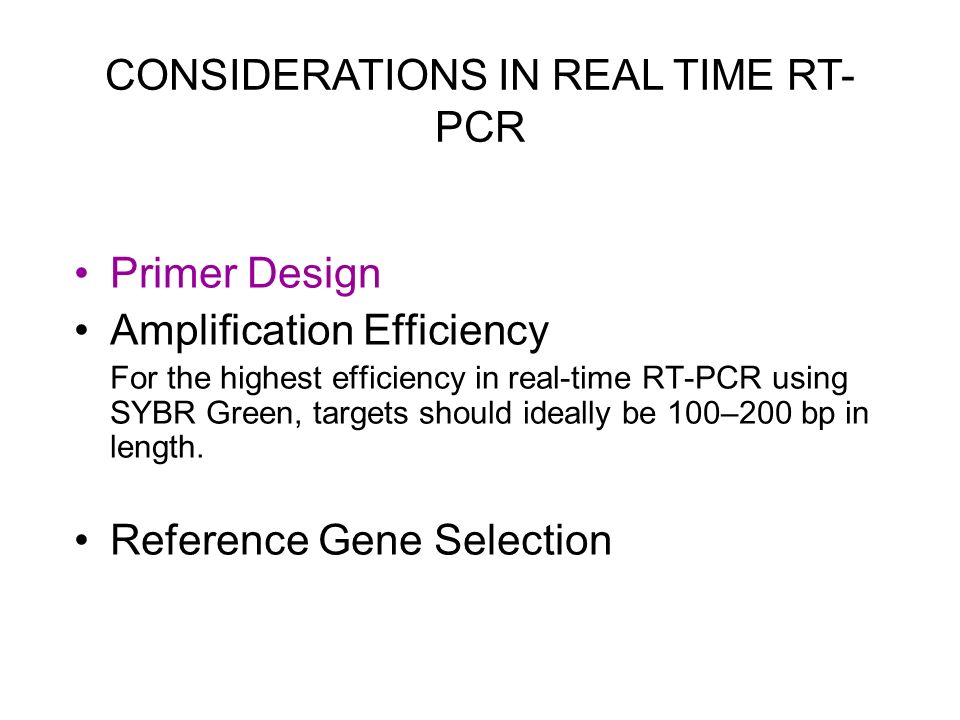 CONSIDERATIONS IN REAL TIME RT-PCR

• Primer Design
• Amplification Efficiency
For the highest efficiency in real-time RT-PCR using SYBR Green, targets should ideally be 100–200 bp in length.

• Reference Gene Selection